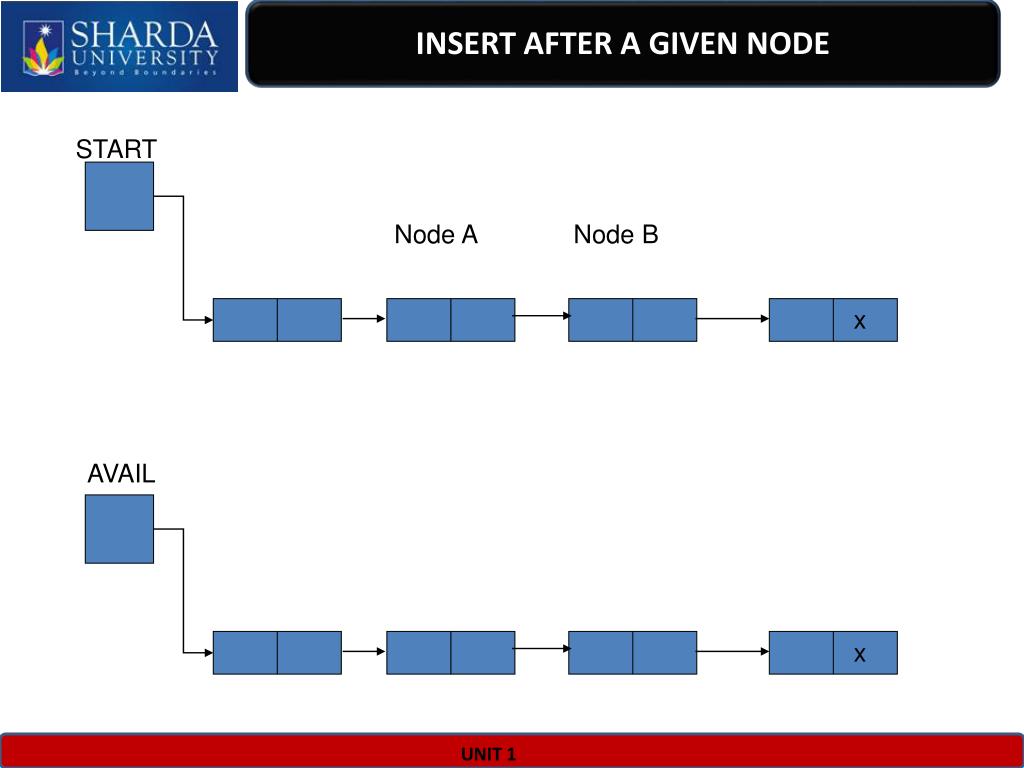 SHARDA UNIVERSITY
Beyond Boundaries

INSERT AFTER A GIVEN NODE

START

Node A

Node B

x

AVAIL

x

UNIT 1